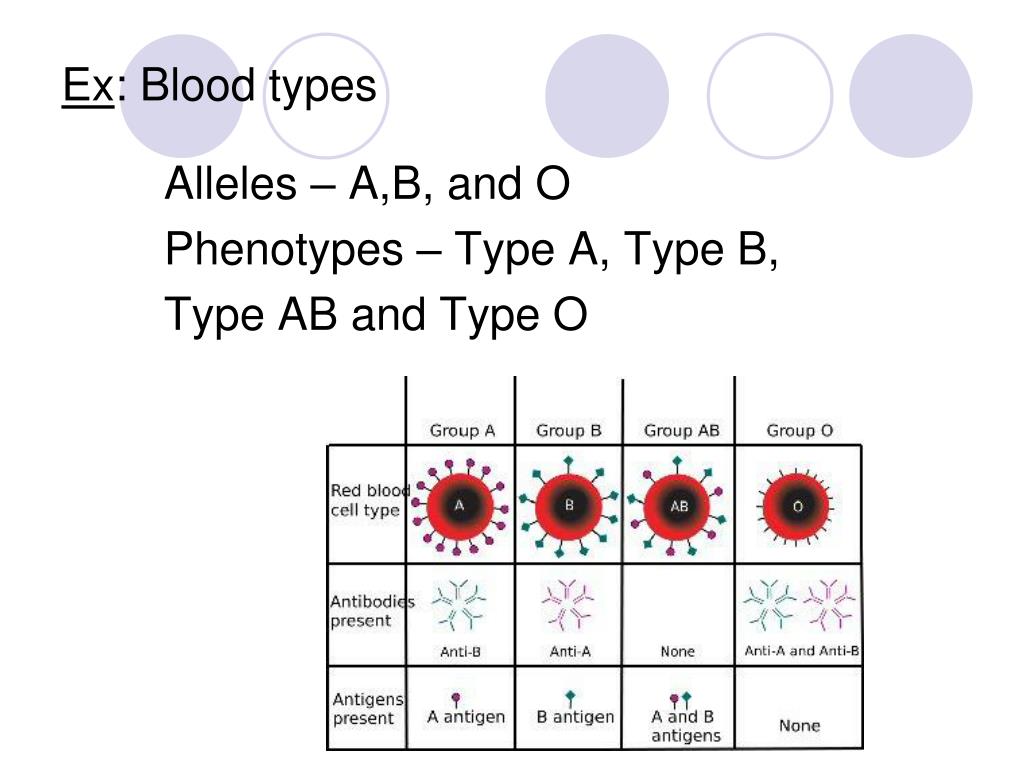 Ex: Blood types

Alleles – A,B, and O
Phenotypes – Type A, Type B, Type AB and Type O

| | Group A | Group B | Group AB | Group O |
|---|---|---|---|---|
| Red blood cell type | A | B | AB | O |
| Antibodies present | Anti-B | Anti-A | None | Anti-A and Anti-B |
| Antigens present | A antigen | B antigen | A and B antigens | None |